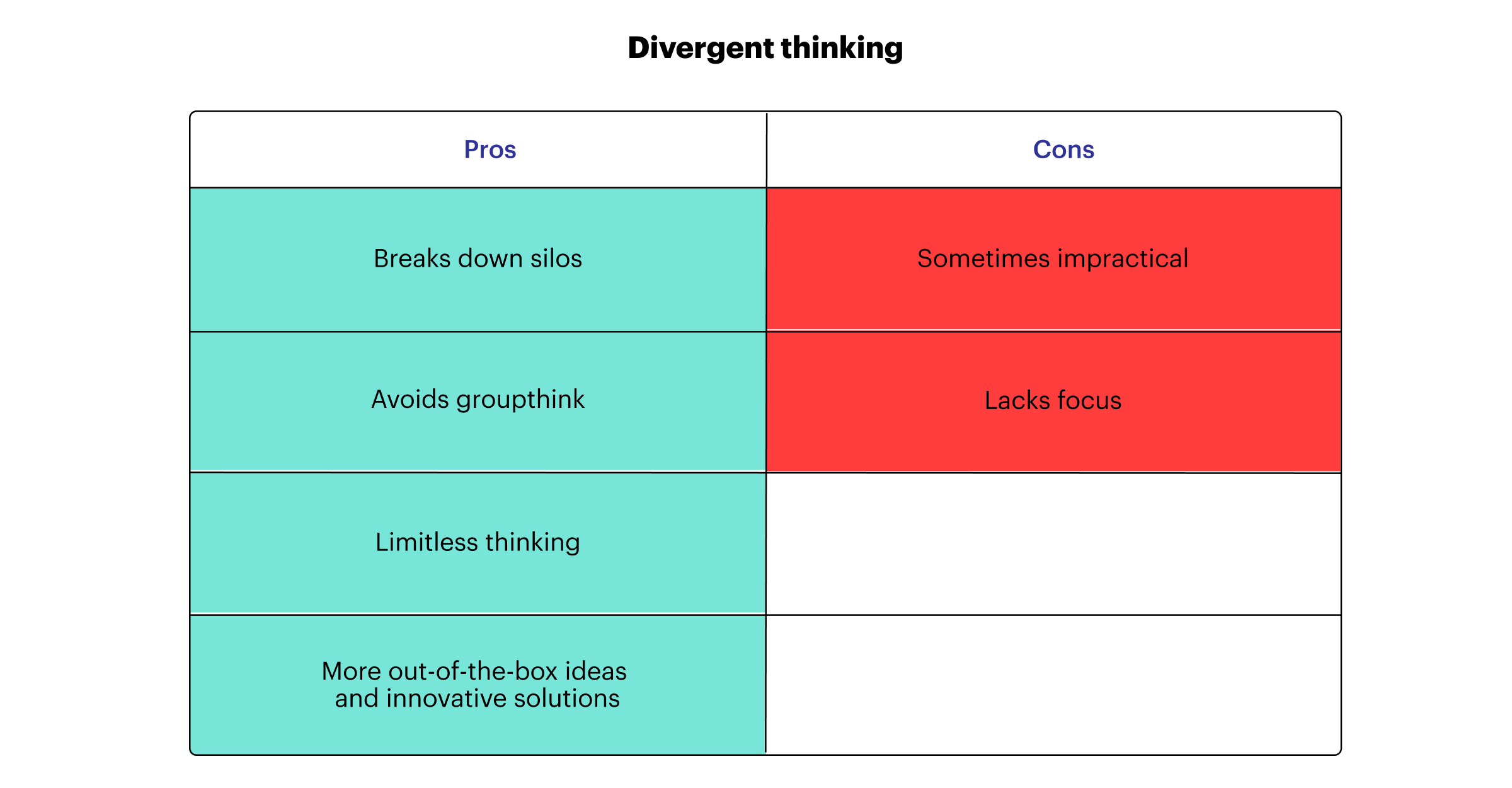 Divergent thinking

| Pros | Cons |
|---|---|
| Breaks down silos | Sometimes impractical |
| Avoids groupthink | Lacks focus |
| Limitless thinking | |
| More out-of-the-box ideas and innovative solutions | |